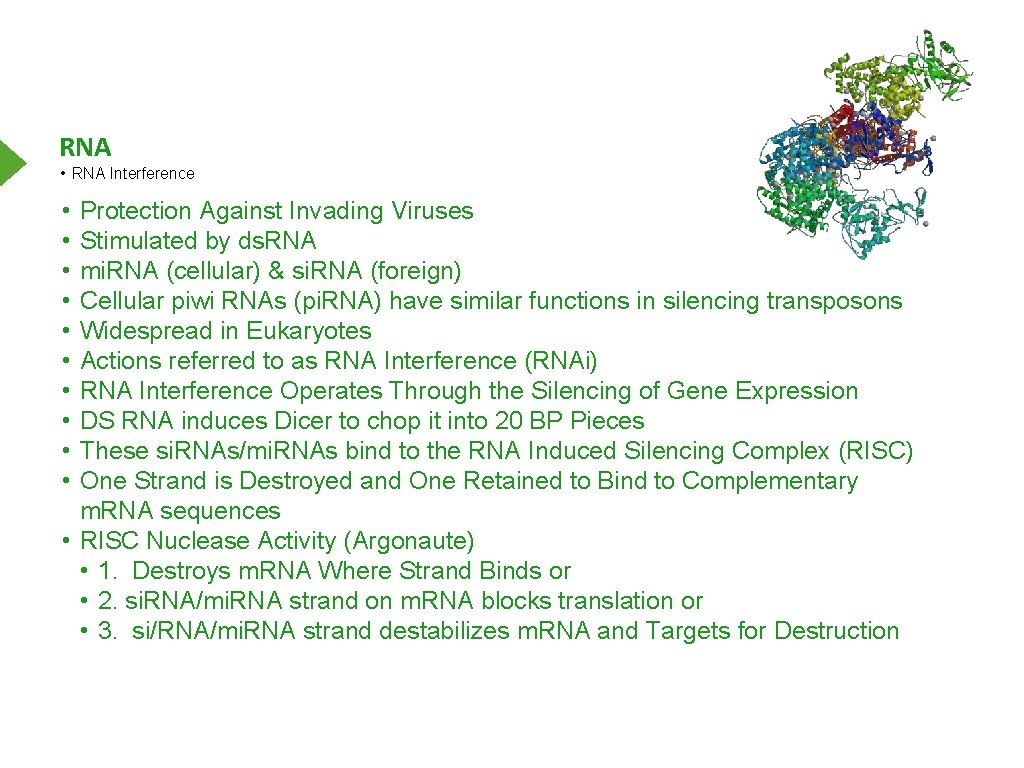 RNA

• RNA Interference

• Protection Against Invading Viruses
• Stimulated by ds.RNA
• mi.RNA (cellular) & si.RNA (foreign)
• Cellular piwi RNAs (pi.RNA) have similar functions in silencing transposons
• Widespread in Eukaryotes
• Actions referred to as RNA Interference (RNAi)
• RNA Interference Operates Through the Silencing of Gene Expression
• DS RNA induces Dicer to chop it into 20 BP Pieces
• These si.RNAs/mi.RNAs bind to the RNA Induced Silencing Complex (RISC)
• One Strand is Destroyed and One Retained to Bind to Complementary m.RNA sequences
• RISC Nuclease Activity (Argonaute)
• 1. Destroys m.RNA Where Strand Binds or
• 2. si.RNA/mi.RNA strand on m.RNA blocks translation or
• 3. si/RNA/mi.RNA strand destabilizes m.RNA and Targets for Destruction